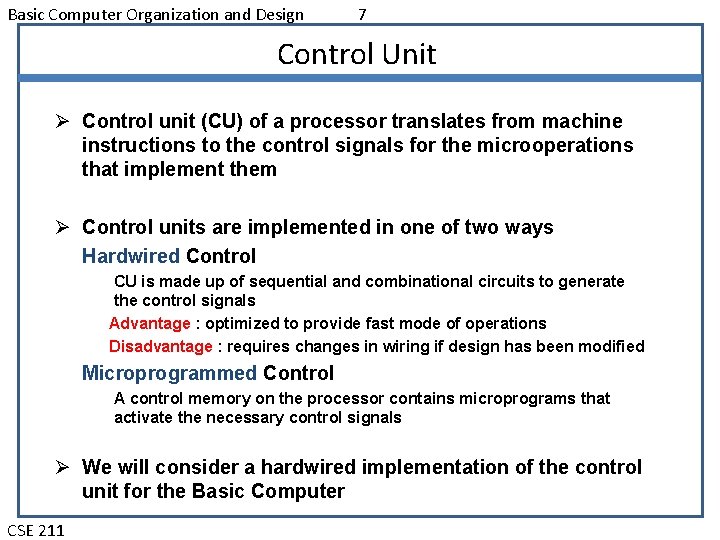 Basic Computer Organization and Design 7

Control Unit

➢ Control unit (CU) of a processor translates from machine instructions to the control signals for the microoperations that implement them

➢ Control units are implemented in one of two ways

Hardwired Control

CU is made up of sequential and combinational circuits to generate the control signals

Advantage : optimized to provide fast mode of operations

Disadvantage : requires changes in wiring if design has been modified

Microprogrammed Control

A control memory on the processor contains microprograms that activate the necessary control signals

➢ We will consider a hardwired implementation of the control unit for the Basic Computer

CSE 211